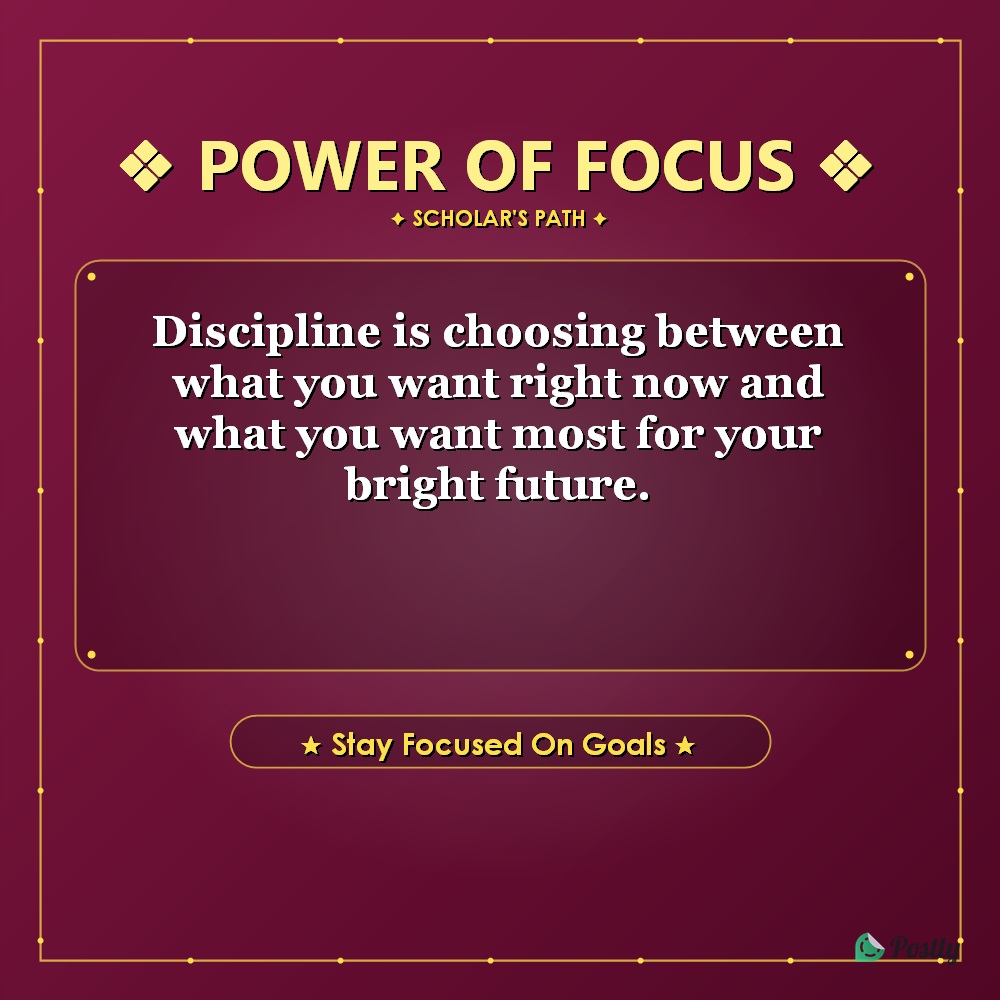 ❖ POWER OF FOCUS ❖

✦ SCHOLAR'S PATH ✦

Discipline is choosing between what you want right now and what you want most for your bright future.

★ Stay Focused On Goals ★

Postly